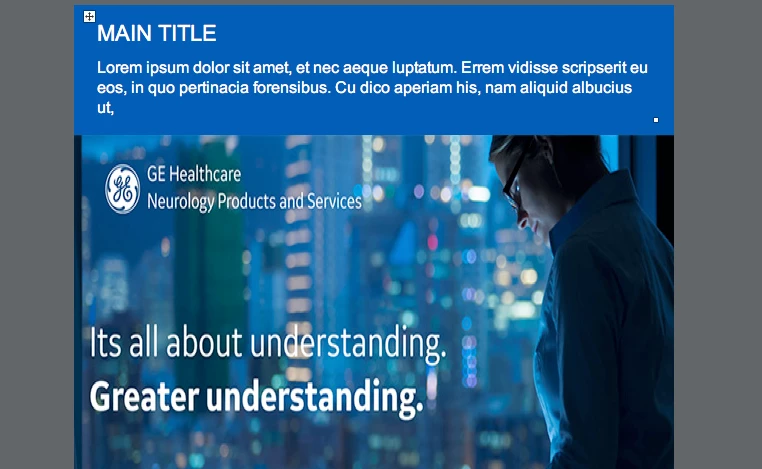 MAIN TITLE

Lorem ipsum dolor sit amet, et nec aeque luptatum. Errem vidisse scripserit eu eos, in quo pertinacia forensibus. Cu dico aperiam his, nam aliquid albucius ut,

GE Healthcare
Neurology Products and Services

Its all about understanding.
Greater understanding.